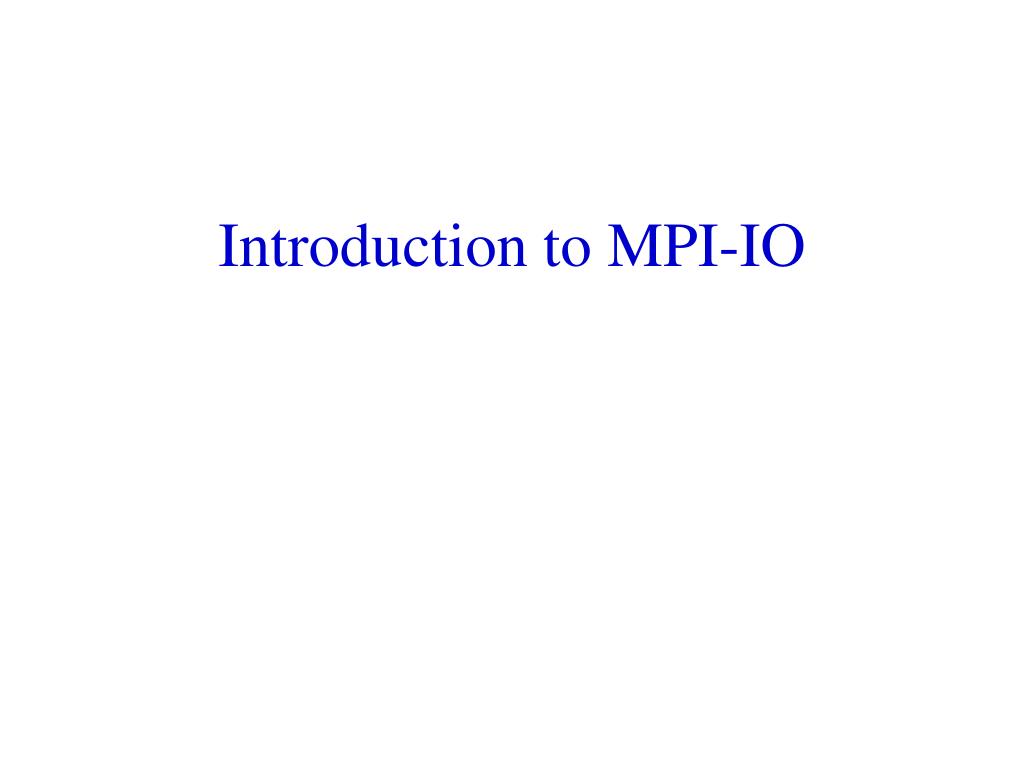 Introduction to MPI-IO